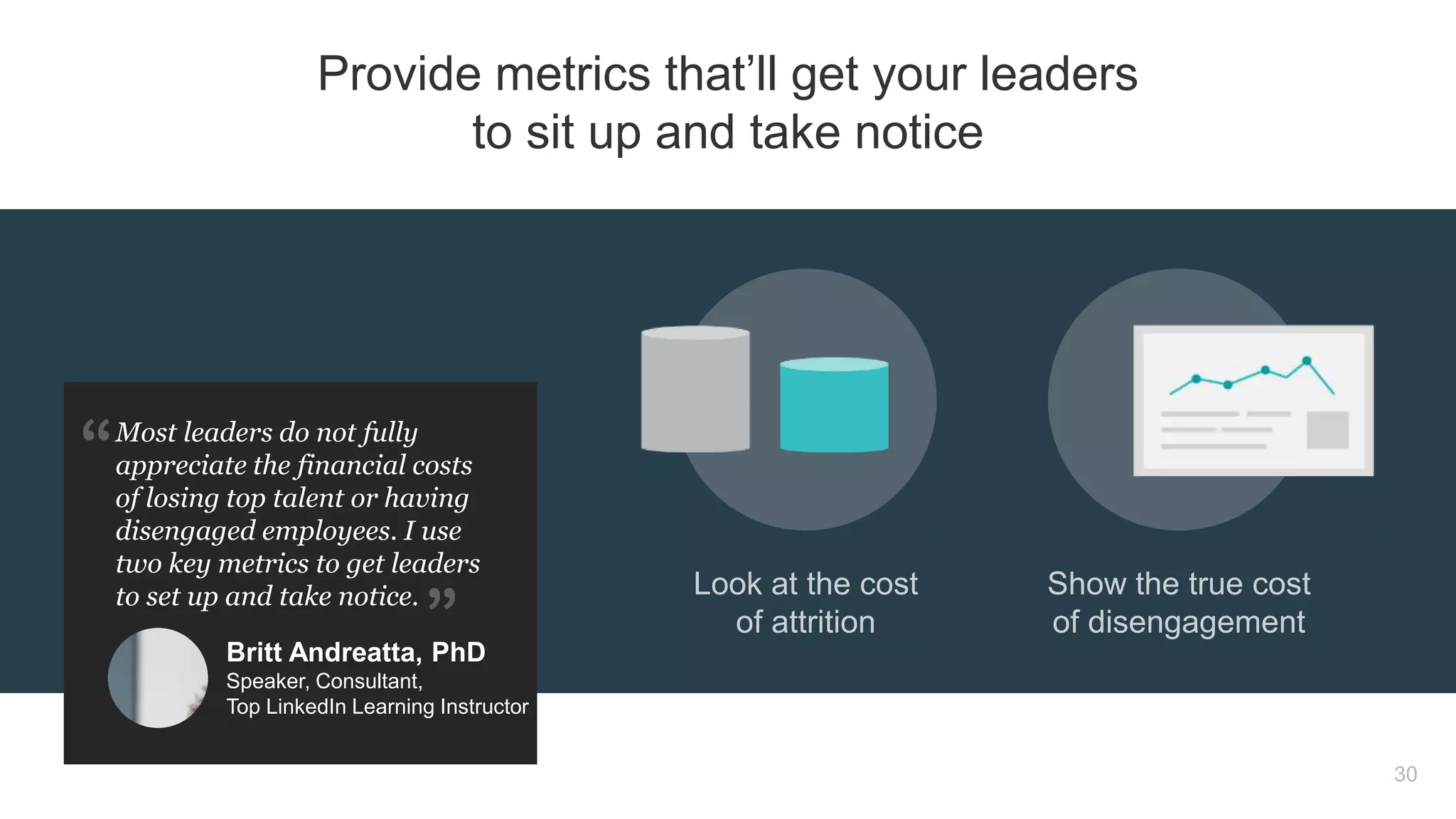 Provide metrics that'll get your leaders to sit up and take notice

“Most leaders do not fully appreciate the financial costs of losing top talent or having disengaged employees. I use two key metrics to get leaders to set up and take notice.”

Britt Andreatta, PhD
Speaker, Consultant,
Top LinkedIn Learning Instructor

Look at the cost of attrition

Show the true cost of disengagement

30